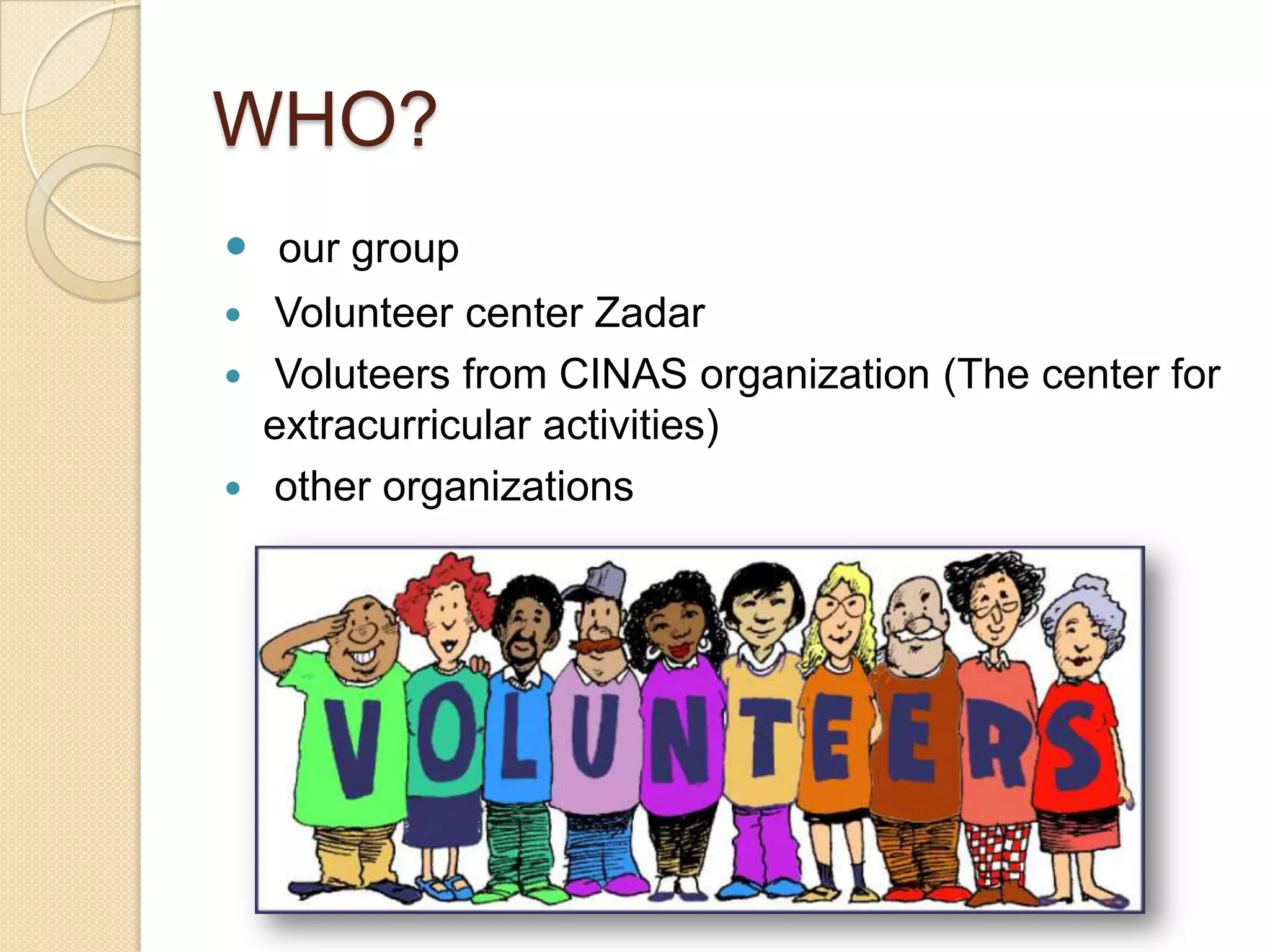 WHO?

• our group
• Volunteer center Zadar
• Voluteers from CINAS organization (The center for extracurricular activities)
• other organizations

VOLUNTEERS